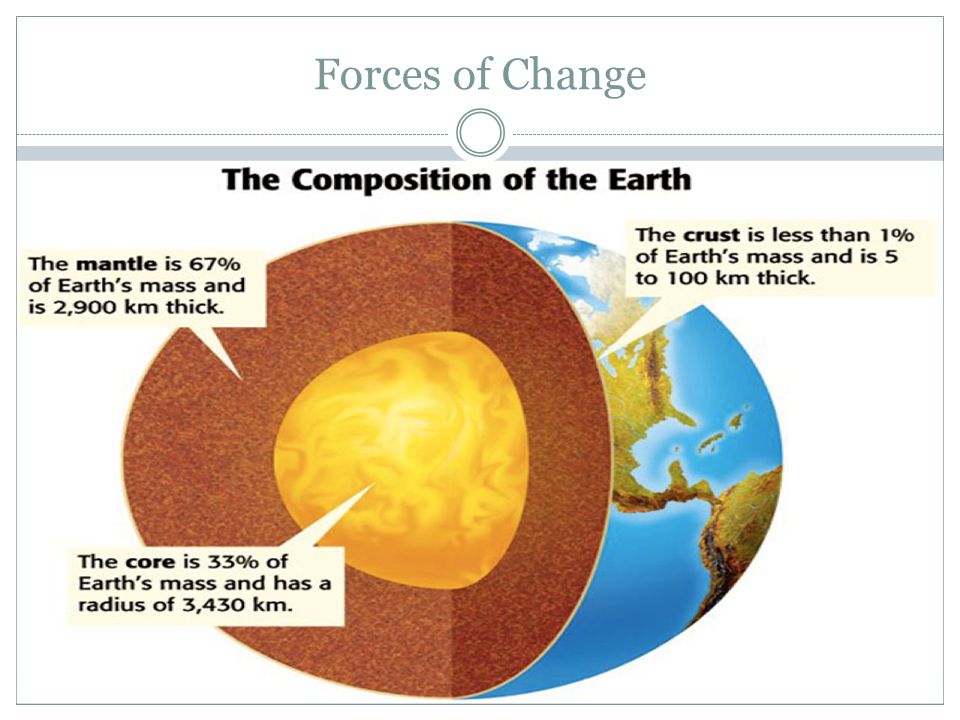 Forces of Change

The Composition of the Earth

The mantle is 67% of Earth's mass and is 2,900 km thick.

The crust is less than 1% of Earth's mass and is 5 to 100 km thick.

The core is 33% of Earth's mass and has a radius of 3,430 km.